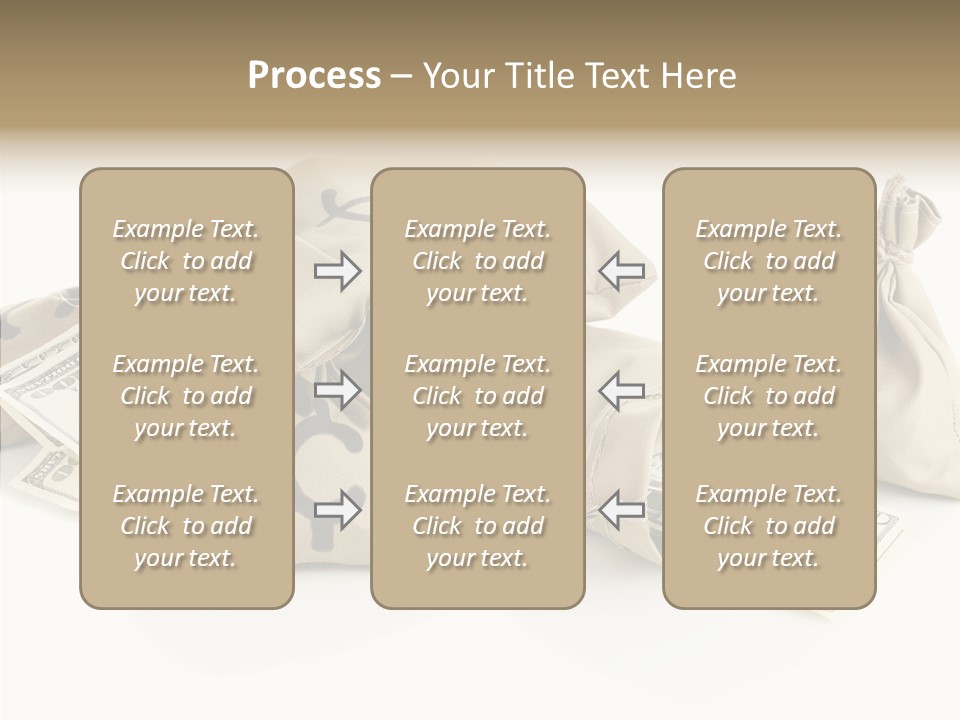 Process – Your Title Text Here

Example Text. Click to add your text.

Example Text. Click to add your text.

Example Text. Click to add your text.

Example Text. Click to add your text.

Example Text. Click to add your text.

Example Text. Click to add your text.

Example Text. Click to add your text.

Example Text. Click to add your text.

Example Text. Click to add your text.